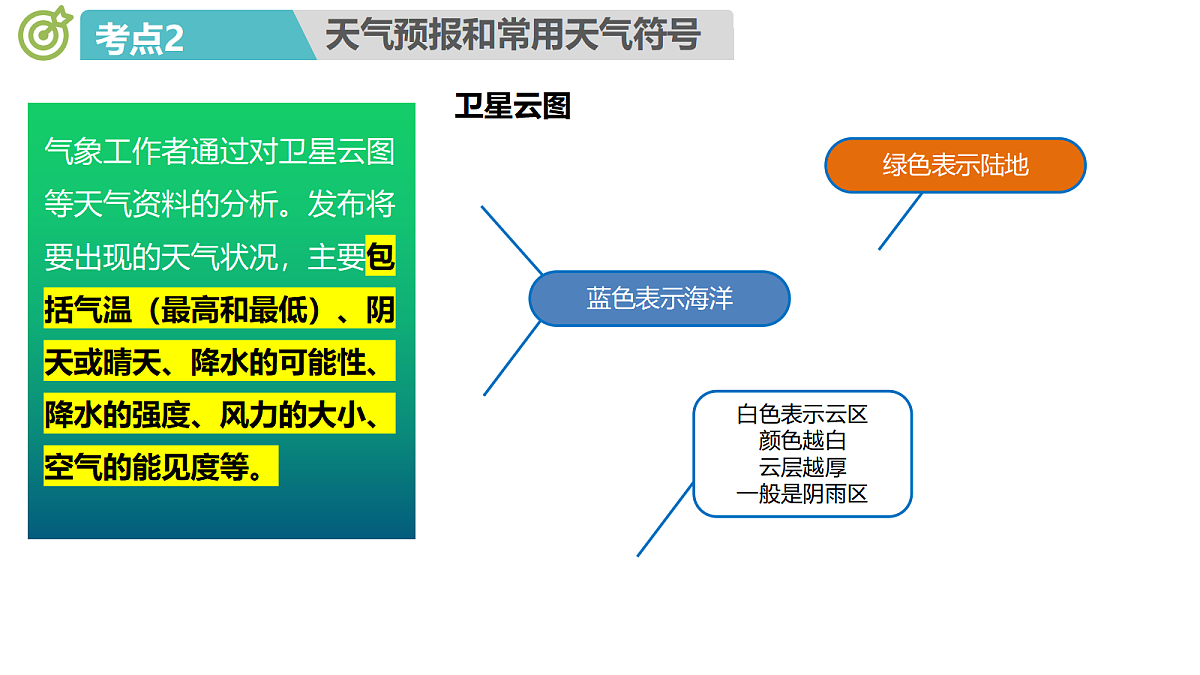 考点2 天气预报和常用天气符号

气象工作者通过对卫星云图等天气资料的分析。发布将要出现的天气状况，主要包括气温（最高和最低）、阴天或晴天、降水的可能性、降水的强度、风力的大小、空气的能见度等。

卫星云图

绿色表示陆地

蓝色表示海洋

白色表示云区
颜色越白
云层越厚
一般是阴雨区